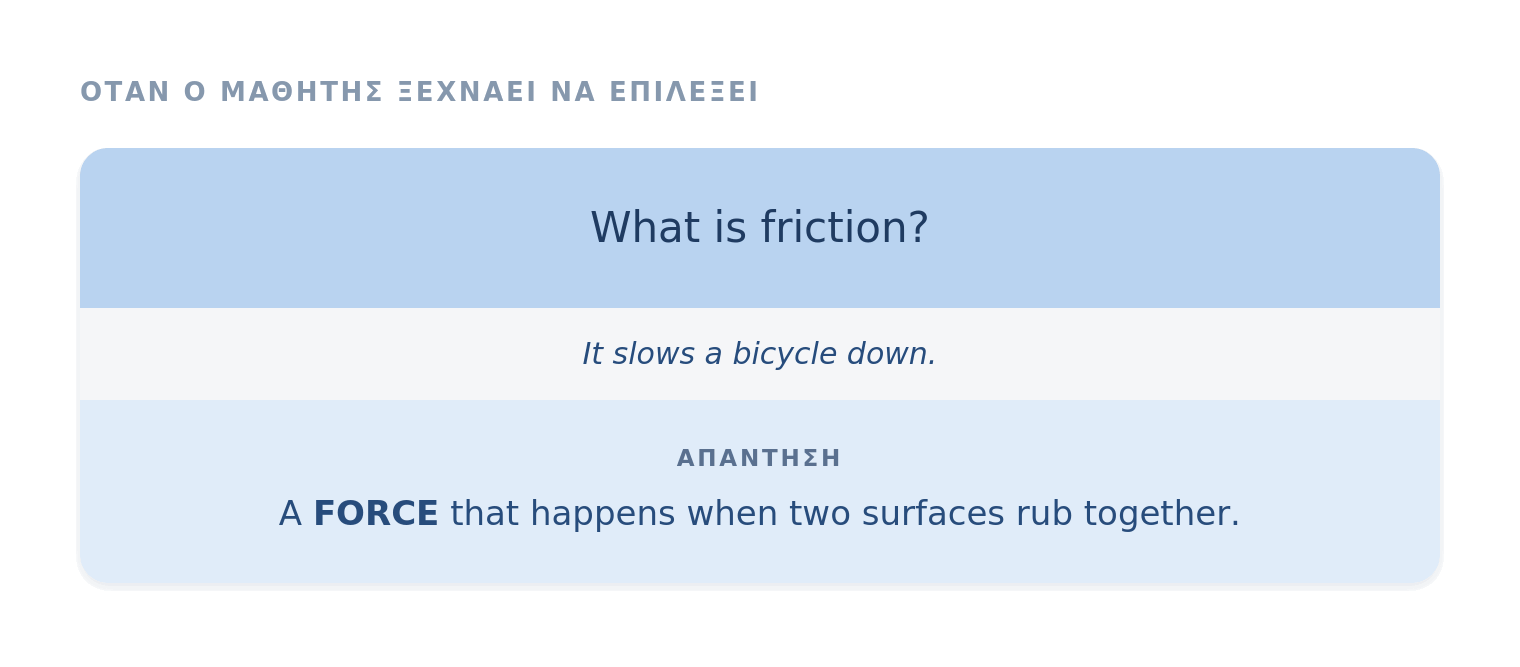 ΟΤΑΝ Ο ΜΑΘΗΤΗΣ ΞΕΧΝΑΕΙ ΝΑ ΕΠΙΛΕΞΕΙ

What is friction?

It slows a bicycle down.

ΑΠΑΝΤΗΣΗ

A FORCE that happens when two surfaces rub together.